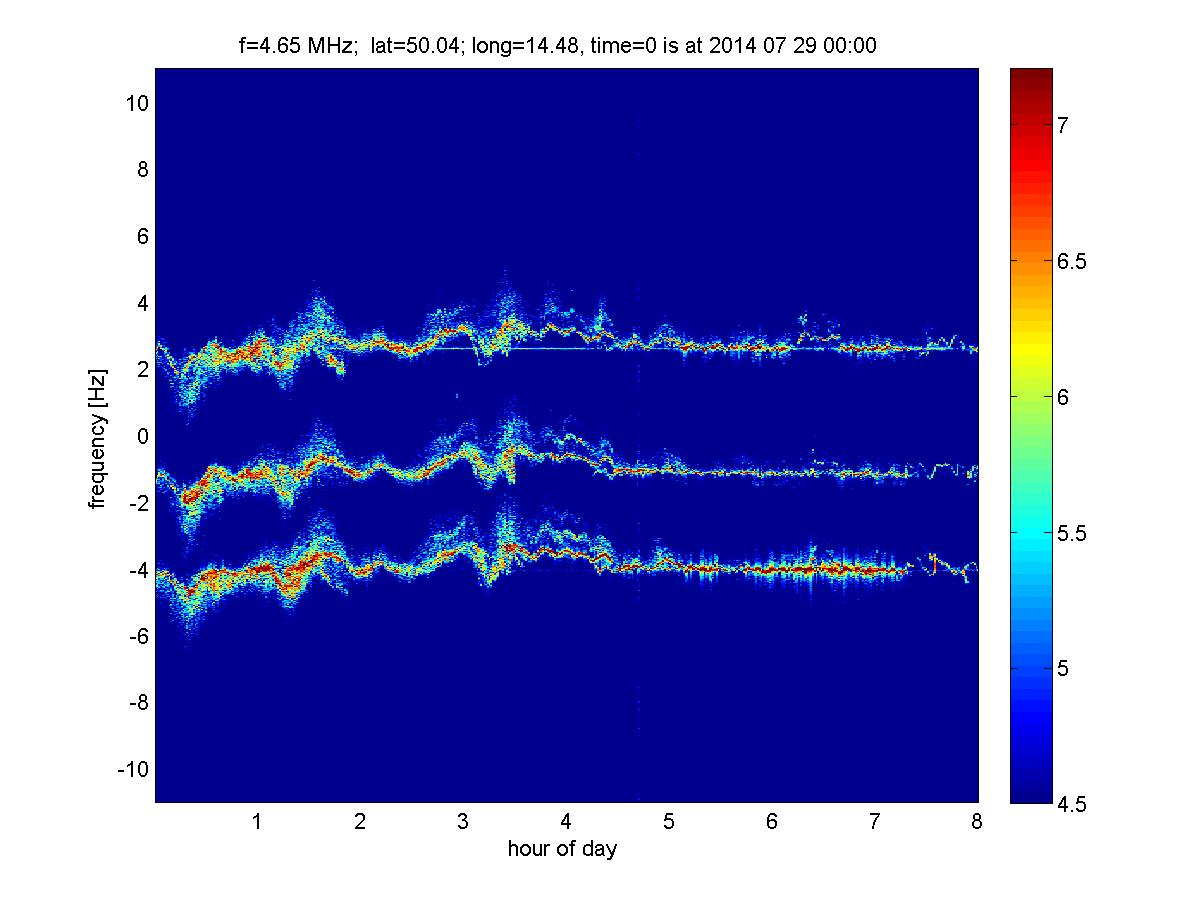 f=4.65 MHz; lat=50.04; long=14.48, time=0 is at 2014 07 29 00:00

frequency [Hz]

10
8
6
4
2
0
-2
-4
-6
-8
-10

1 2 3 4 5 6 7 8

hour of day

7
6.5
6
5.5
5
4.5